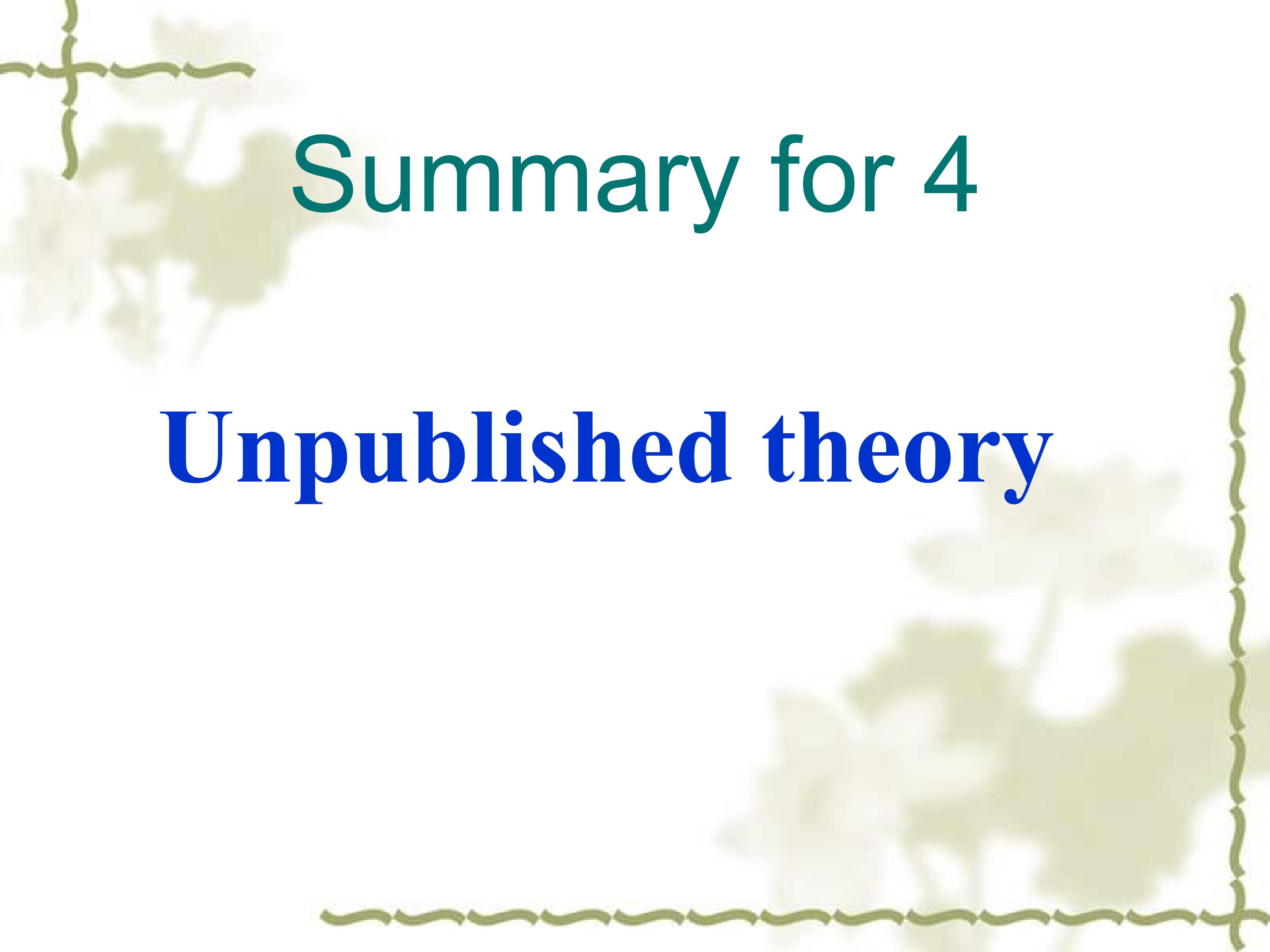 Summary for 4

Unpublished theory